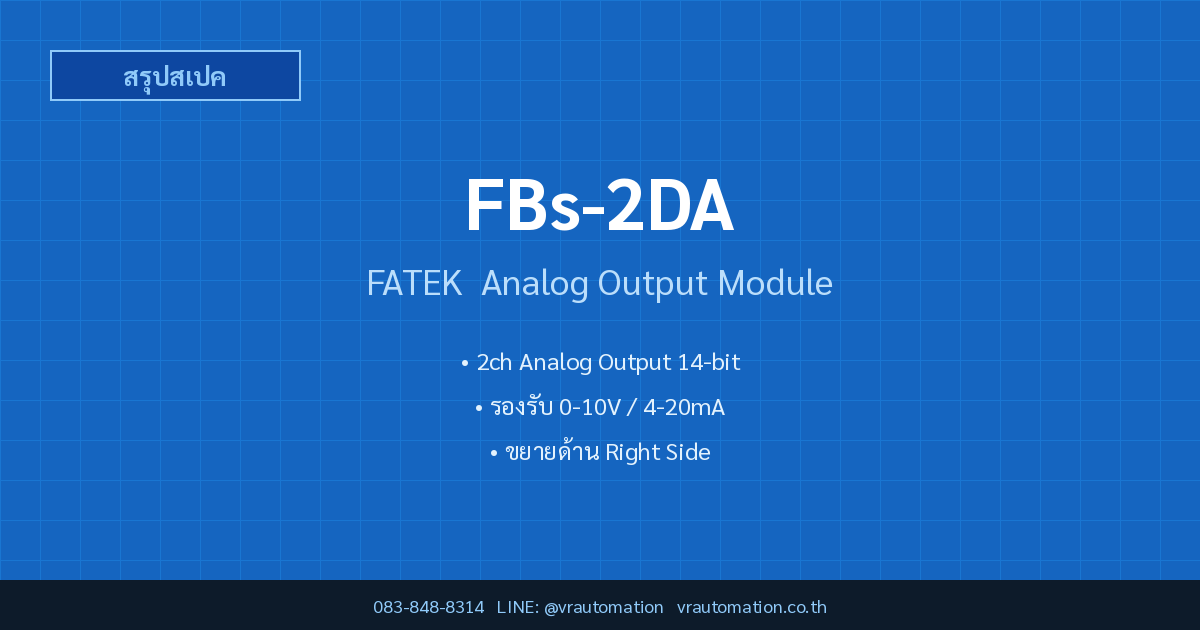 สรุปสเปค

FBs-2DA

FATEK Analog Output Module

• 2ch Analog Output 14-bit

• รองรับ 0-10V / 4-20mA

• ขยายด้าน Right Side

083-848-8314 LINE: @vrautomation vrautomation.co.th